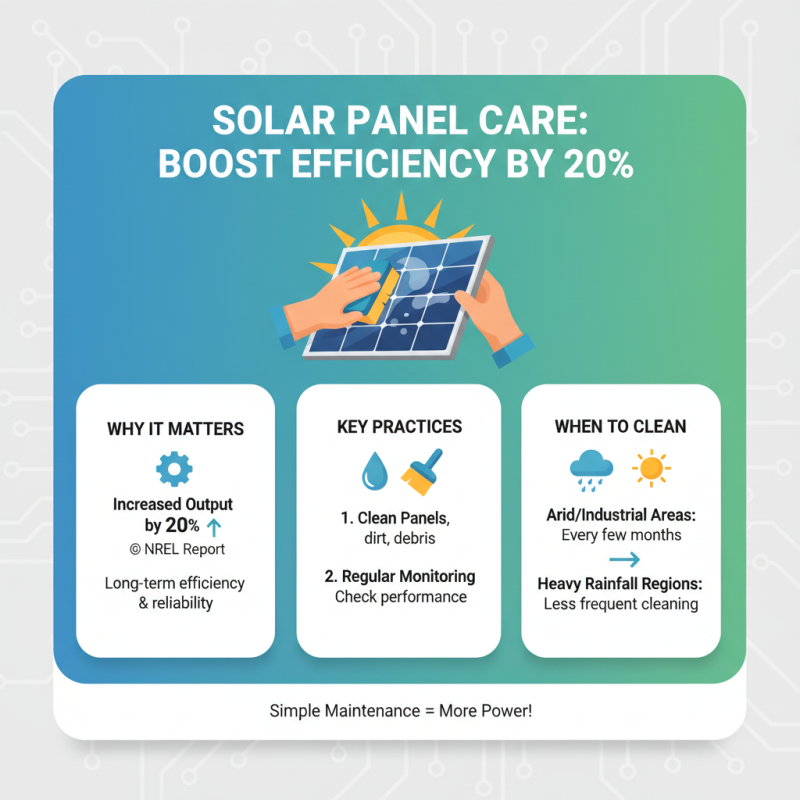 SOLAR PANEL CARE: BOOST EFFICIENCY BY 20%

WHY IT MATTERS

Increased Output by 20% ↑

© NREL Report

Long-term efficiency & reliability

KEY PRACTICES

1. Clean Panels, dirt, debris

2. Regular Monitoring Check performance

WHEN TO CLEAN

Arid/Industrial Areas: Every few months

→

Heavy Rainfall Regions: Less frequent cleaning

Simple Maintenance = More Power!